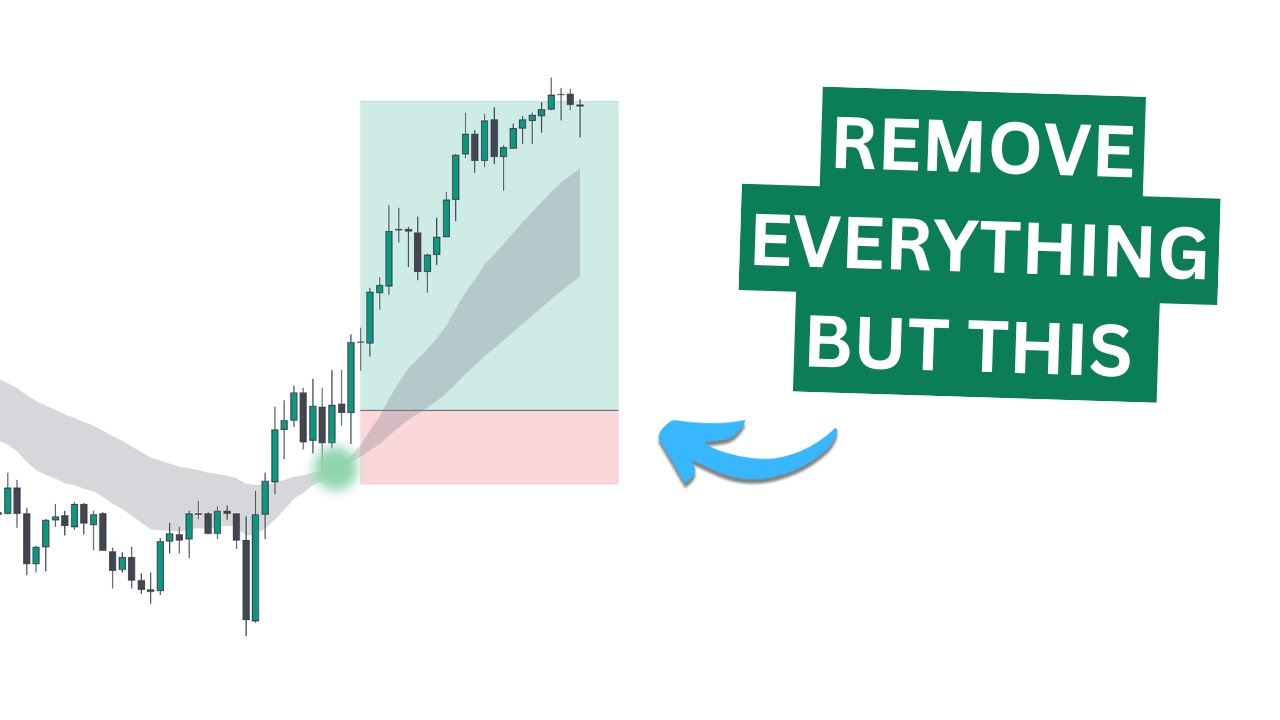 REMOVE
EVERYTHING
BUT THIS